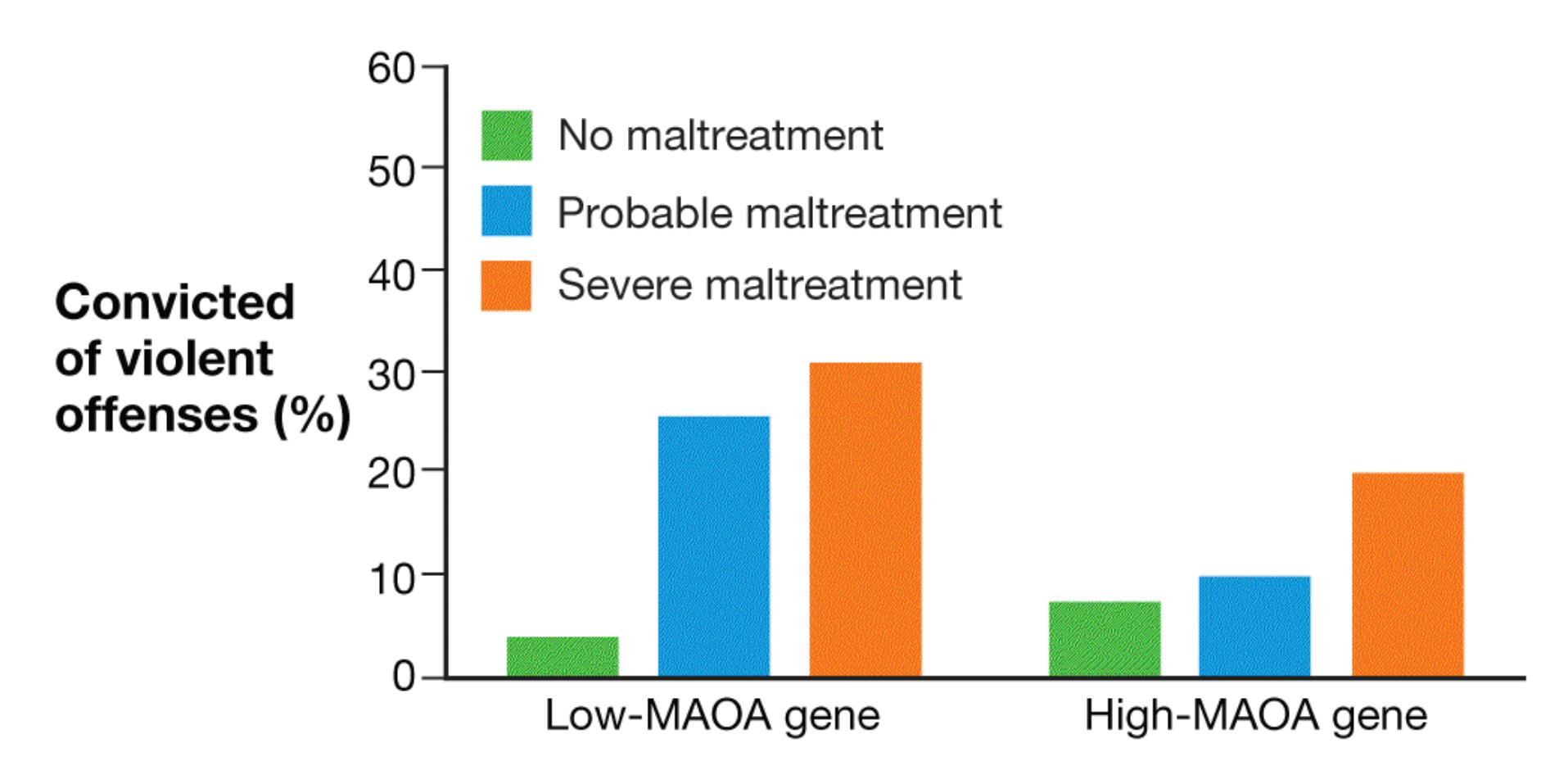 Convicted of violent offenses (%)

60
50
40
30
20
10
0

No maltreatment
Probable maltreatment
Severe maltreatment

Low-MAOA gene
High-MAOA gene